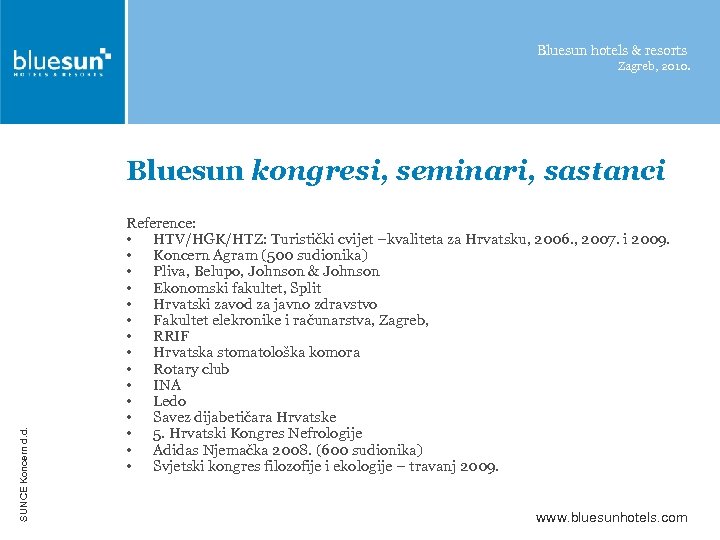 bluesun
HOTELS & RESORTS

Bluesun hotels & resorts
Zagreb, 2010.

Bluesun kongresi, seminari, sastanci

Reference:
• HTV/HGK/HTZ: Turistički cvijet –kvaliteta za Hrvatsku, 2006., 2007. i 2009.
• Koncern Agram (500 sudionika)
• Pliva, Belupo, Johnson & Johnson
• Ekonomski fakultet, Split
• Hrvatski zavod za javno zdravstvo
• Fakultet elekronike i računarstva, Zagreb,
• RRIF
• Hrvatska stomatološka komora
• Rotary club
• INA
• Ledo
• Savez dijabetičara Hrvatske
• 5. Hrvatski Kongres Nefrologije
• Adidas Njemačka 2008. (600 sudionika)
• Svjetski kongres filozofije i ekologije – travanj 2009.

SUNCE Koncern d.d.

www.bluesunhotels.com